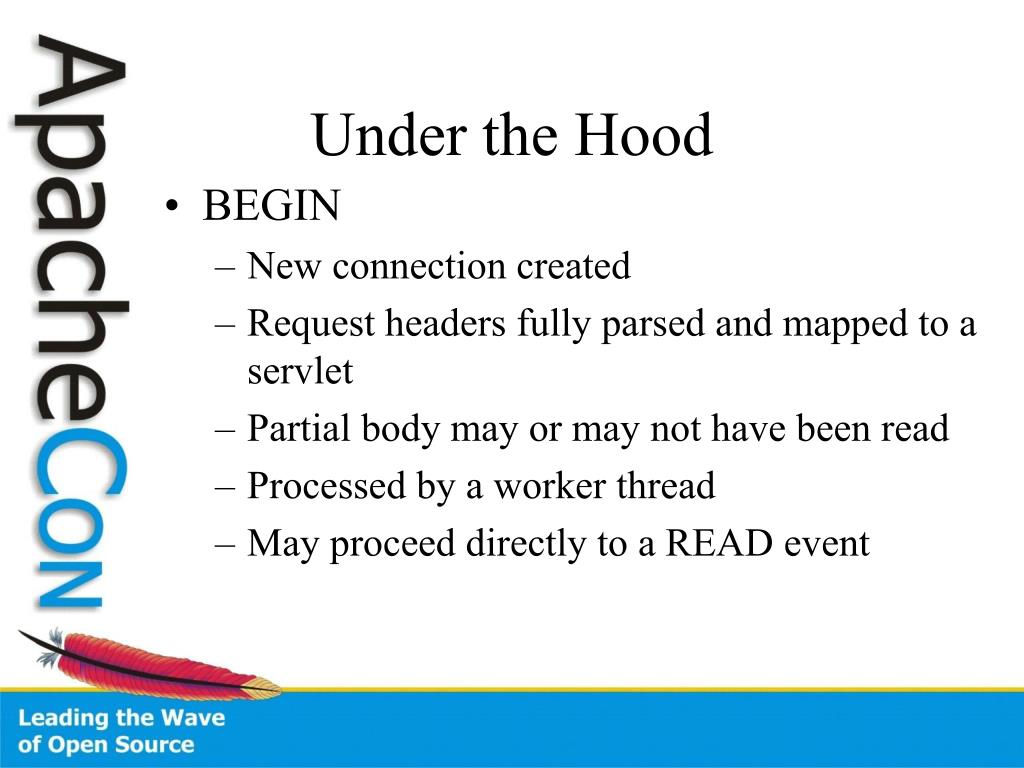 ApacheCon

Under the Hood

• BEGIN
– New connection created
– Request headers fully parsed and mapped to a servlet
– Partial body may or may not have been read
– Processed by a worker thread
– May proceed directly to a READ event

Leading the Wave of Open Source